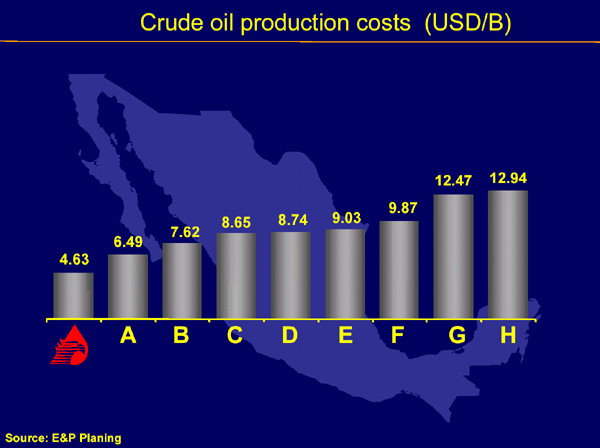 Crude oil production costs (USD/B)

4.63
6.49
7.62
8.65
8.74
9.03
9.87
12.47
12.94

A B C D E F G H

Source: E&P Planing